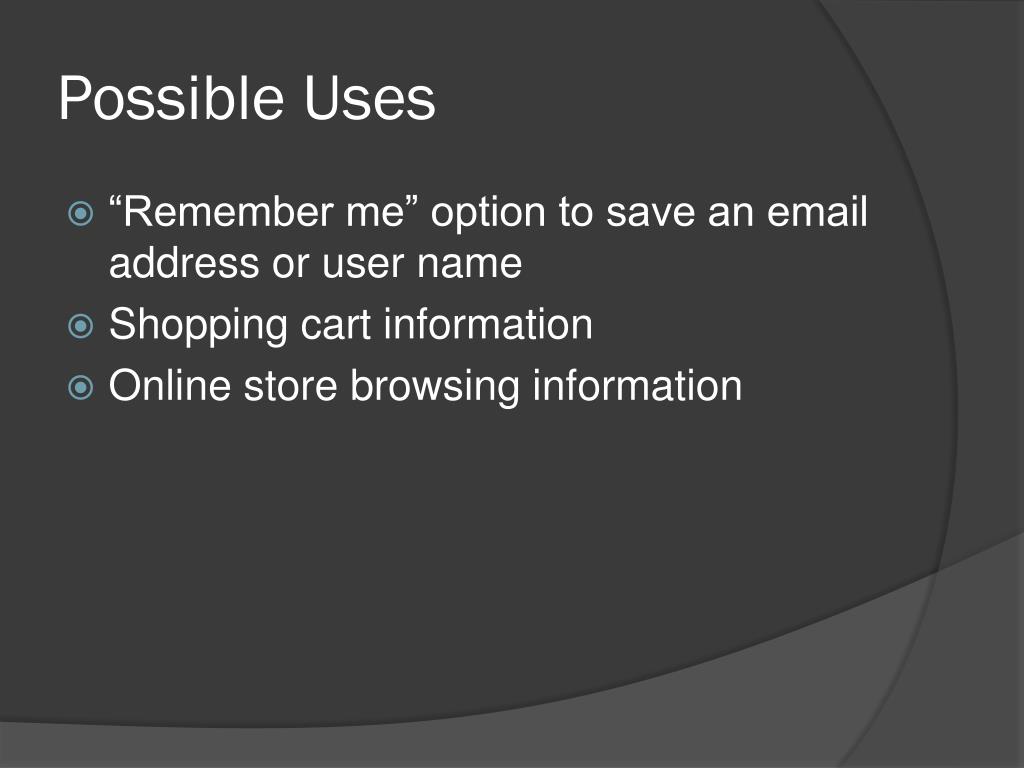 Possible Uses

“Remember me” option to save an email address or user name
Shopping cart information
Online store browsing information